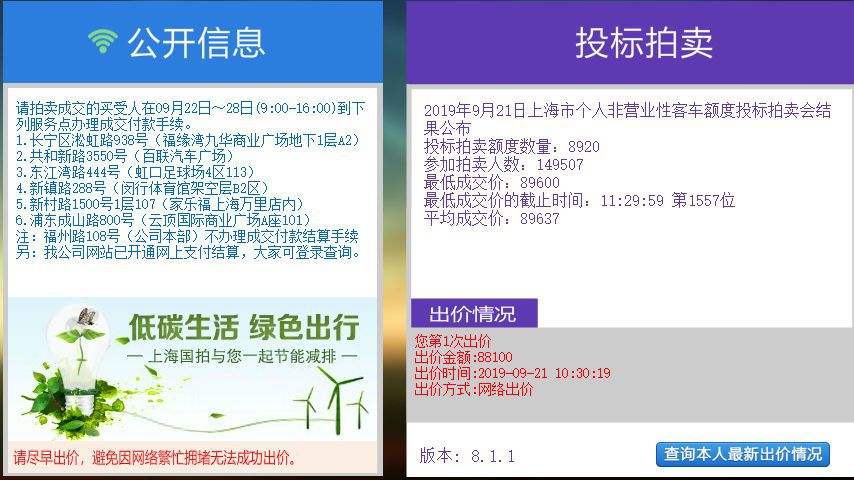 公开信息

请拍卖成交的买受人在09月22日～28日(9:00-16:00)到下列服务点办理成交付款手续。
1.长宁区淞虹路938号（福缘湾九华商业广场地下1层A2）
2.共和新路3550号（百联汽车广场）
3.东江湾路444号（虹口足球场4区113）
4.新镇路288号（闵行体育馆架空层B2区）
5.新村路1500号1层107（家乐福上海万里店内）
6.浦东成山路800号（云顶国际商业广场A座101）
注：福州路108号（公司本部）不办理成交付款结算手续
另：我公司网站已开通网上支付结算，大家可登录查询。

低碳生活 绿色出行
— 上海国拍与您一起节能减排 —

请尽早出价，避免因网络繁忙拥堵无法成功出价。

投标拍卖

2019年9月21日上海市个人非营业性客车额度投标拍卖会结果公布
投标拍卖额度数量：8920
参加拍卖人数：149507
最低成交价：89600
最低成交价的截止时间：11:29:59 第1557位
平均成交价：89637

出价情况

您第1次出价
出价金额:88100
出价时间:2019-09-21 10:30:19
出价方式:网络出价

版本：8.1.1

查询本人最新出价情况